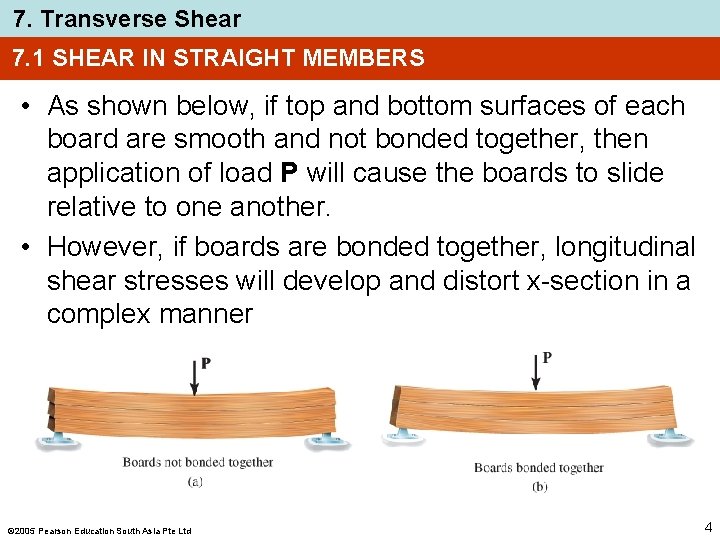 7. Transverse Shear

7.1 SHEAR IN STRAIGHT MEMBERS

• As shown below, if top and bottom surfaces of each board are smooth and not bonded together, then application of load **P** will cause the boards to slide relative to one another.

• However, if boards are bonded together, longitudinal shear stresses will develop and distort x-section in a complex manner

P

Boards not bonded together
(a)

P

Boards bonded together
(b)

©2005 Pearson Education South Asia Pte Ltd

4